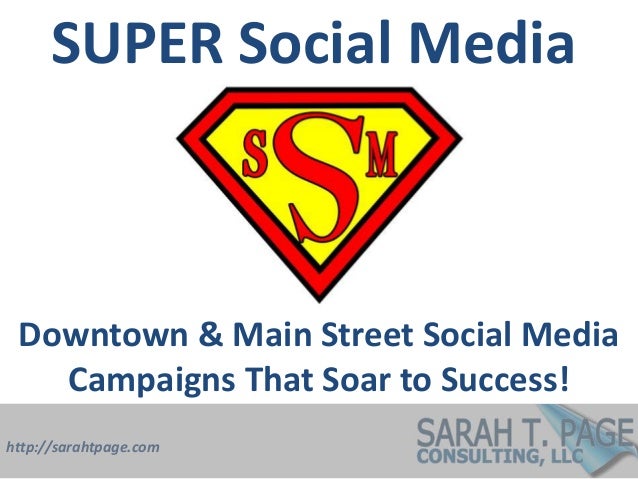 SUPER Social Media

SSM

Downtown & Main Street Social Media Campaigns That Soar to Success!

http://sarahtpage.com

SARAH T. PAGE
CONSULTING, LLC